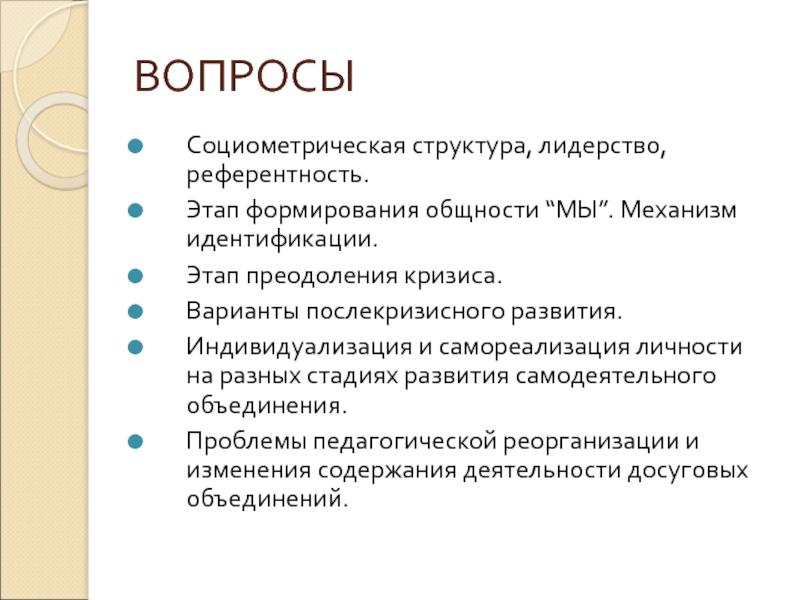 ВОПРОСЫ

Социометрическая структура, лидерство, референтность.

Этап формирования общности “МЫ”. Механизм идентификации.

Этап преодоления кризиса.

Варианты послекризисного развития.

Индивидуализация и самореализация личности на разных стадиях развития самодеятельного объединения.

Проблемы педагогической реорганизации и изменения содержания деятельности досуговых объединений.